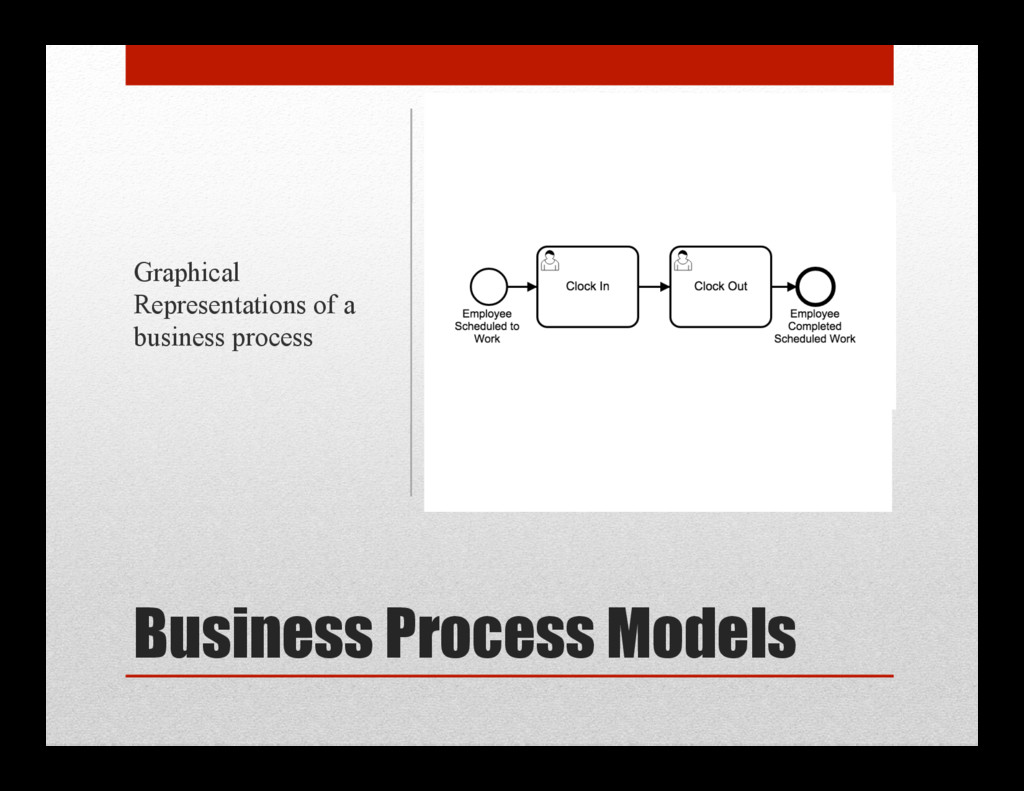 Graphical Representations of a business process

Employee Scheduled to Work

Clock In

Clock Out

Employee Completed Scheduled Work

Business Process Models